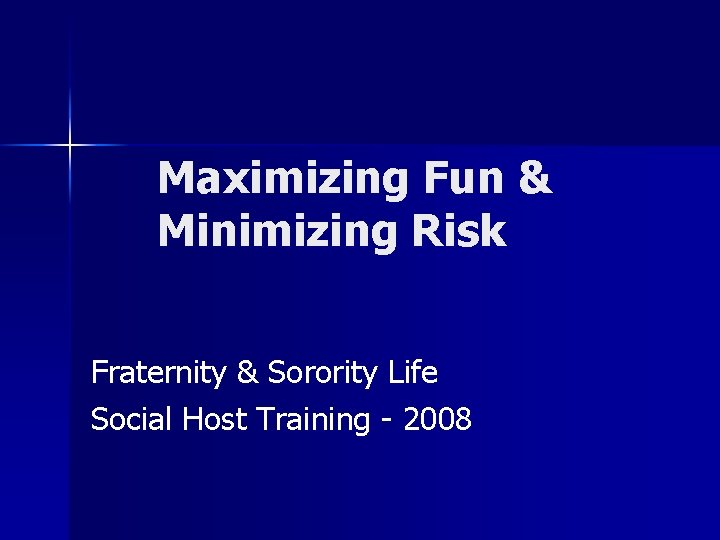 Maximizing Fun & Minimizing Risk

Fraternity & Sorority Life
Social Host Training - 2008